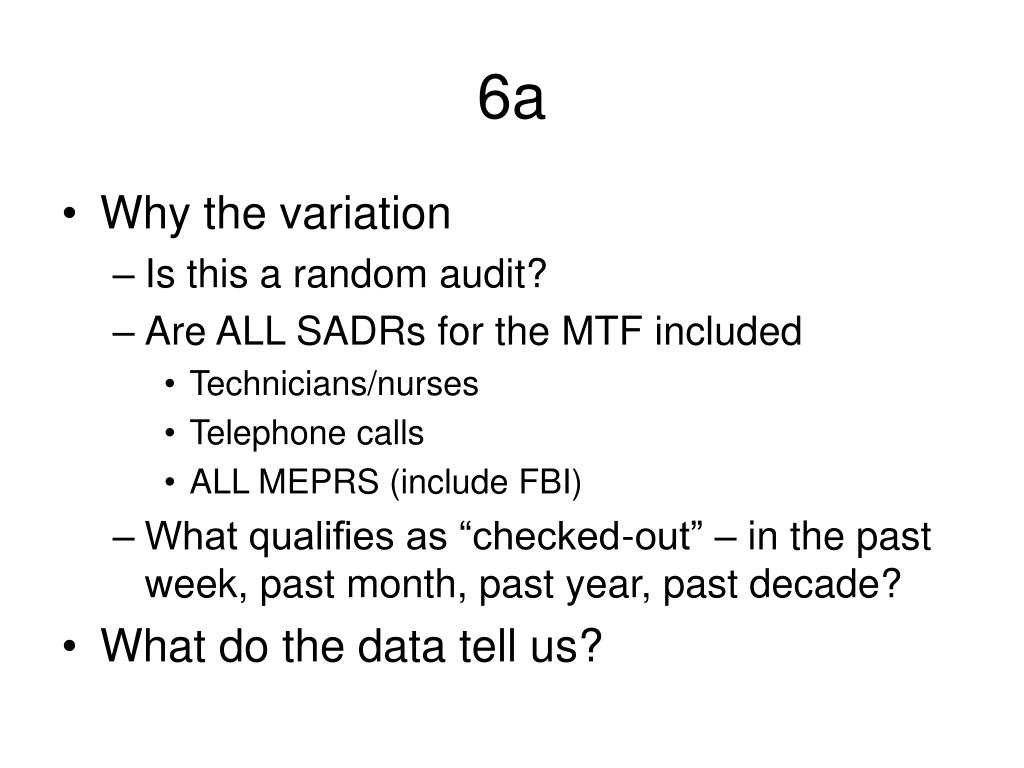 6a

• Why the variation
– Is this a random audit?
– Are ALL SADRs for the MTF included
• Technicians/nurses
• Telephone calls
• ALL MEPRS (include FBI)
– What qualifies as “checked-out” – in the past week, past month, past year, past decade?
• What do the data tell us?